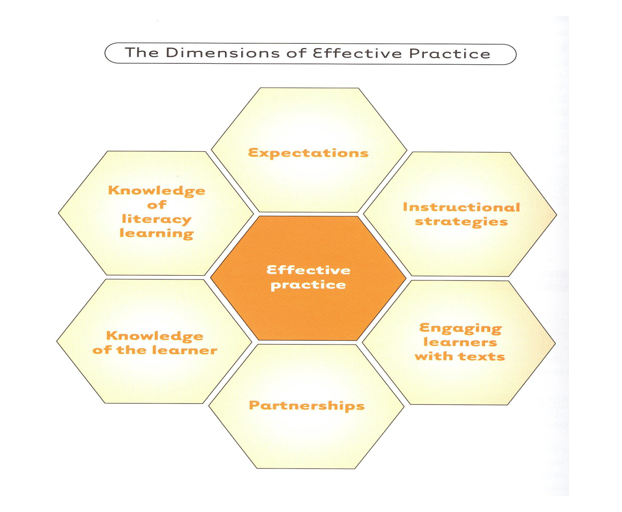 The Dimensions of Effective Practice

Expectations

Knowledge of literacy learning

Instructional strategies

Effective practice

Knowledge of the learner

Engaging learners with texts

Partnerships